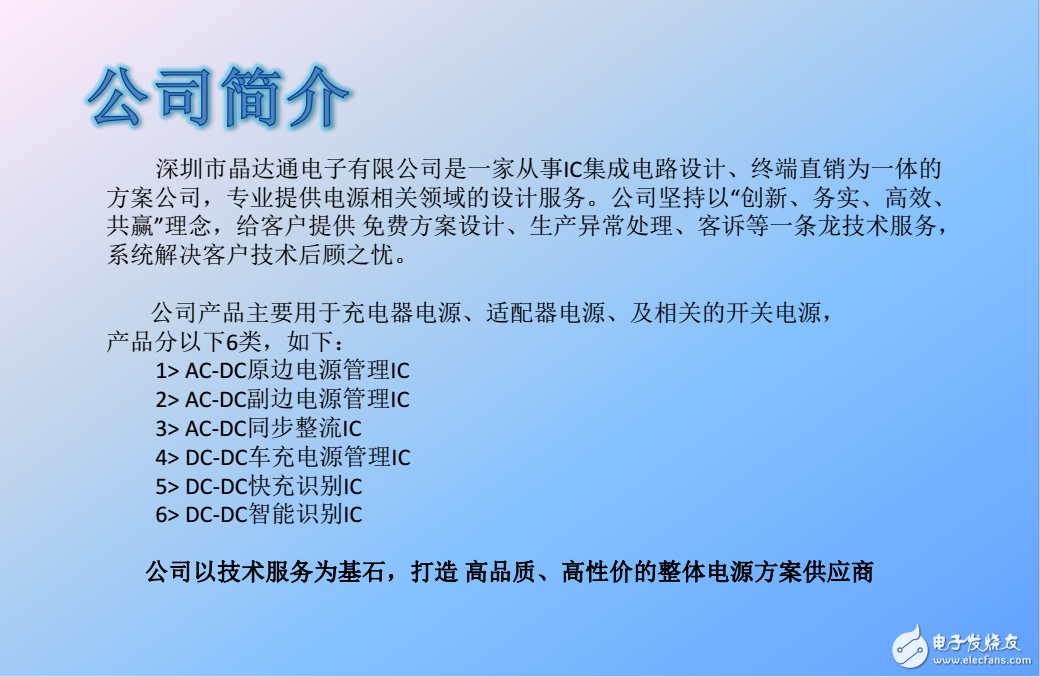 公司简介

深圳市晶达通电子有限公司是一家从事IC集成电路设计、终端直销为一体的方案公司，专业提供电源相关领域的设计服务。公司坚持以“创新、务实、高效、共赢”理念，给客户提供 免费方案设计、生产异常处理、客诉等一条龙技术服务，系统解决客户技术后顾之忧。

公司产品主要用于充电器电源、适配器电源、及相关的开关电源，产品分以下6类，如下：
1> AC-DC原边电源管理IC
2> AC-DC副边电源管理IC
3> AC-DC同步整流IC
4> DC-DC车充电源管理IC
5> DC-DC快充识别IC
6> DC-DC智能识别IC

公司以技术服务为基石，打造 高品质、高性价的整体电源方案供应商

电子发烧友
www.elecfans.com